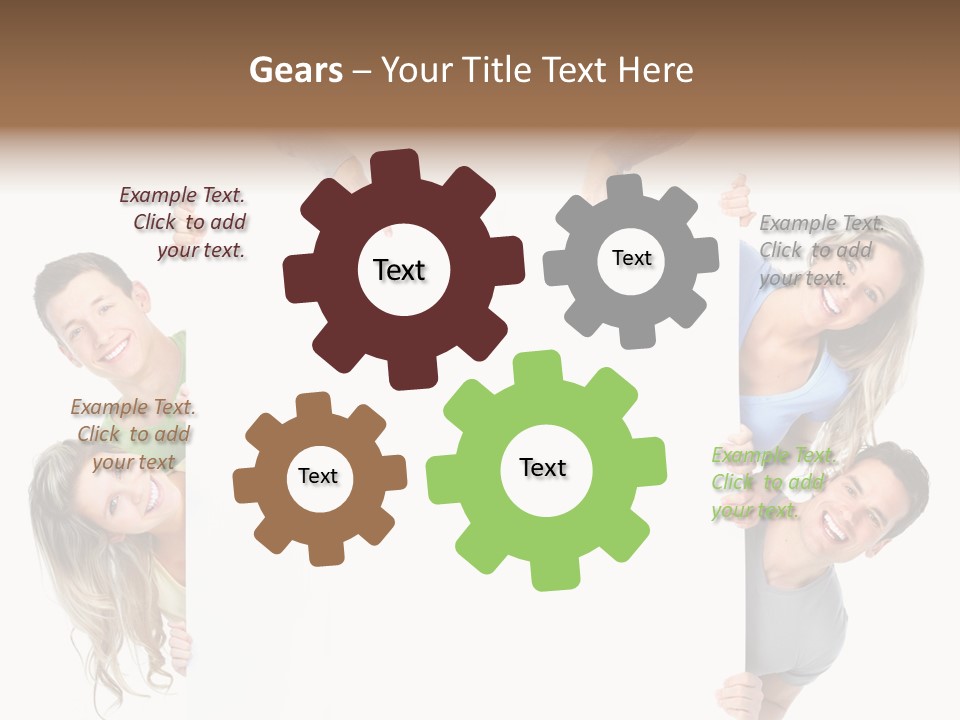 Gears – Your Title Text Here

Example Text. Click to add your text.

Text

Text

Example Text. Click to add your text.

Example Text. Click to add your text

Text

Text

Example Text. Click to add your text.